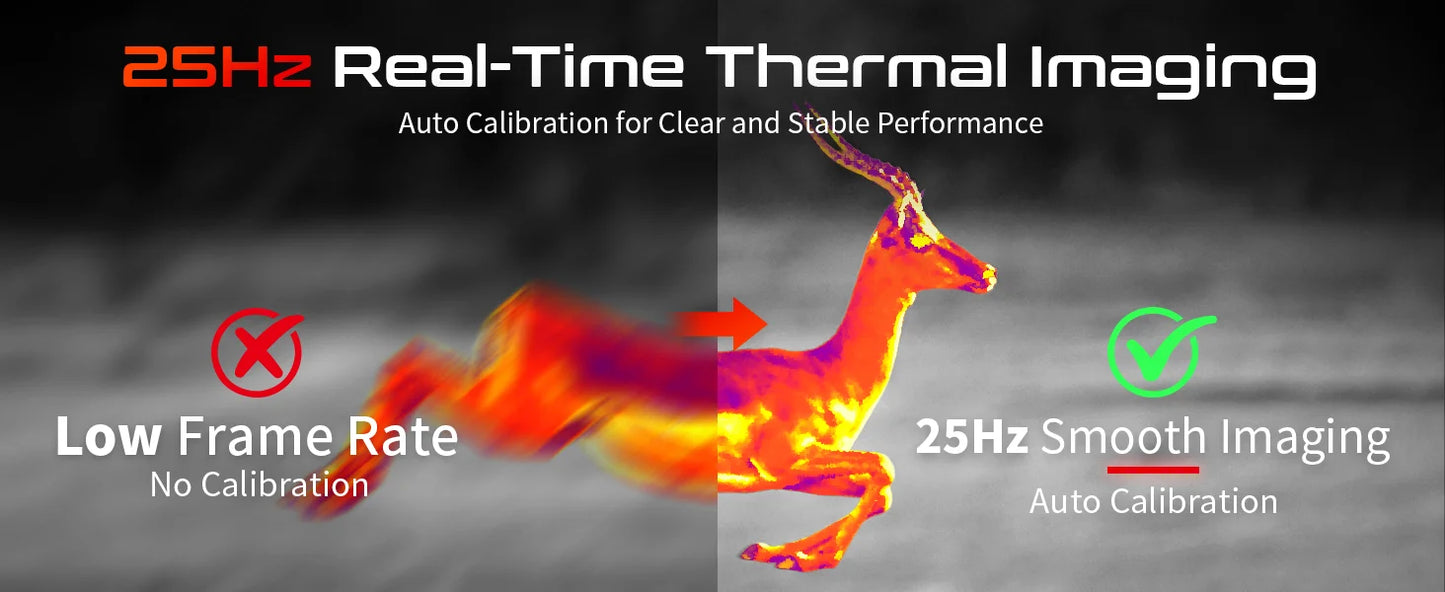 25Hz Real-Time Thermal Imaging
Auto Calibration for Clear and Stable Performance

Low Frame Rate
No Calibration

25Hz Smooth Imaging
Auto Calibration